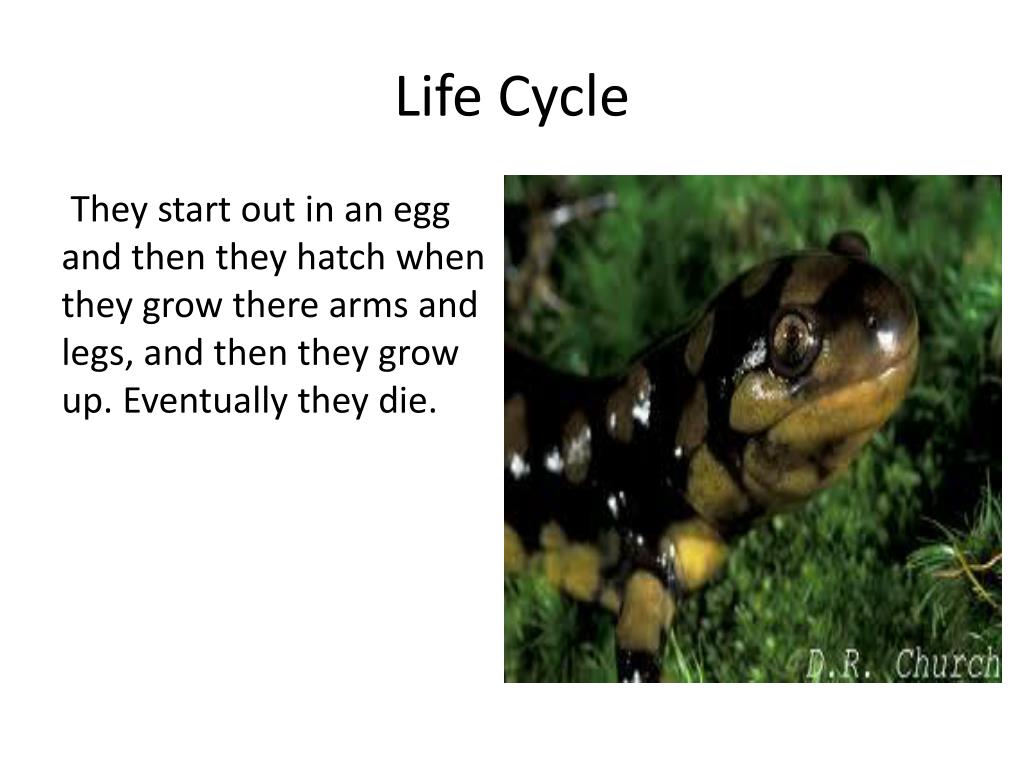 Life Cycle

They start out in an egg and then they hatch when they grow there arms and legs, and then they grow up. Eventually they die.

D.R. Church